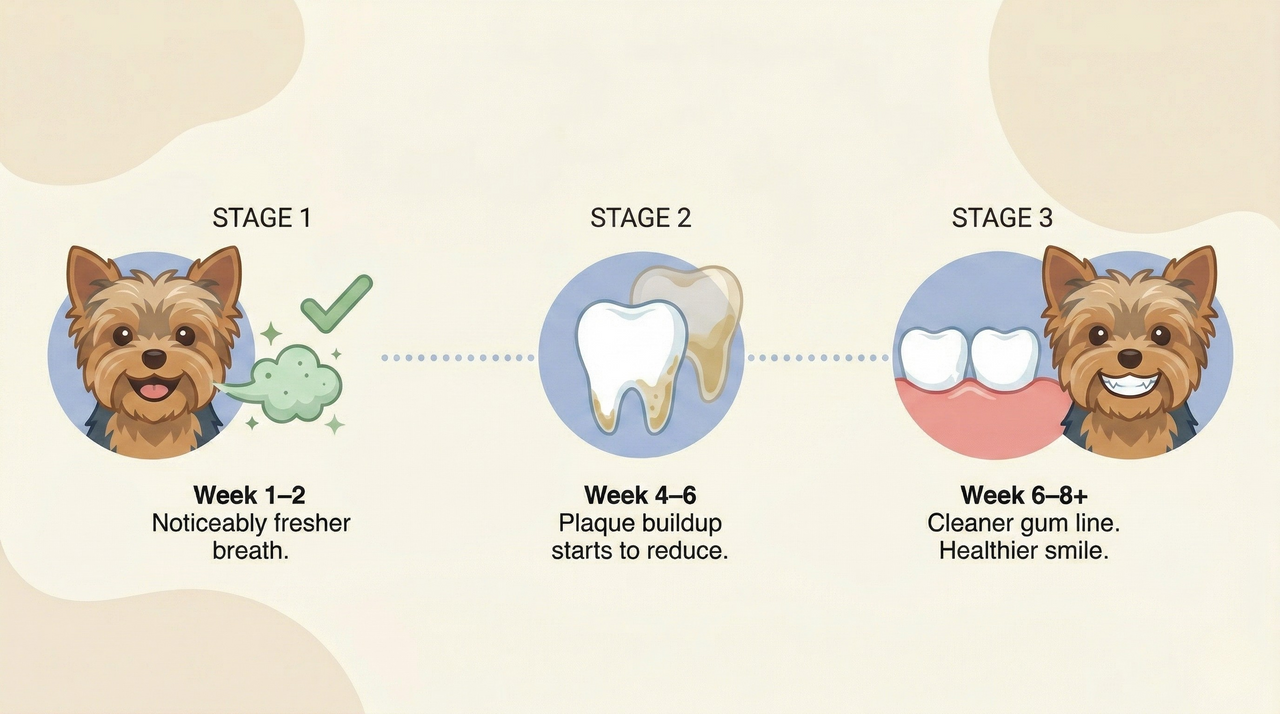 STAGE 1

Week 1–2
Noticeably fresher breath.

STAGE 2

Week 4–6
Plaque buildup starts to reduce.

STAGE 3

Week 6–8+
Cleaner gum line. Healthier smile.